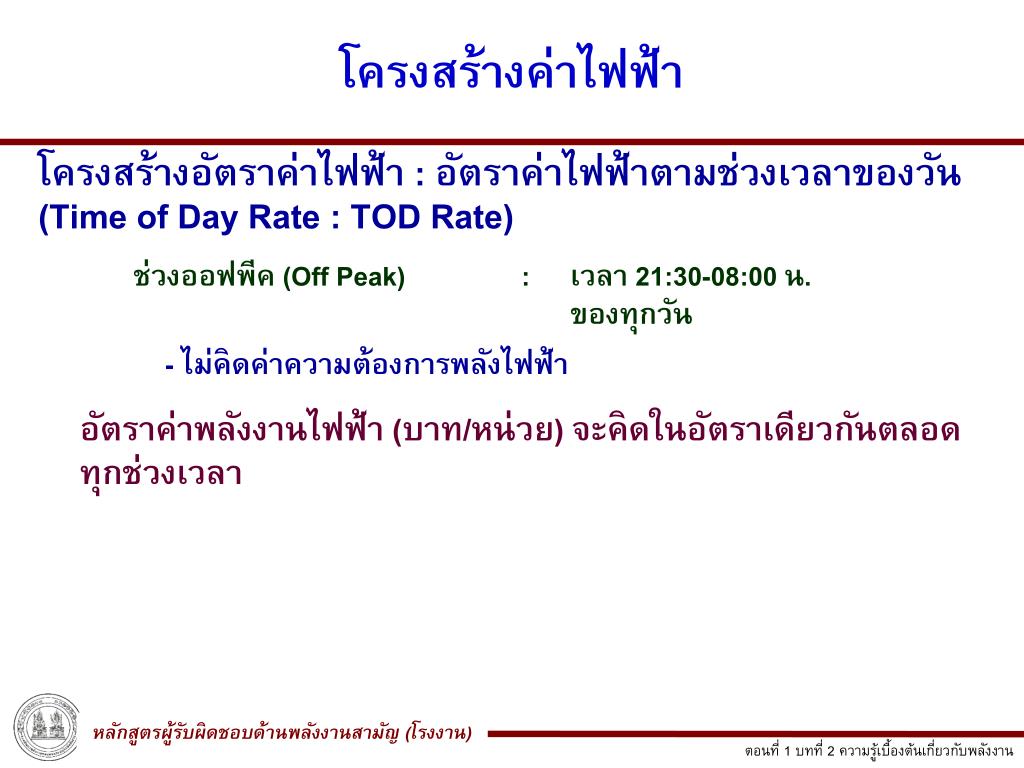 โครงสร้างค่าไฟฟ้า

โครงสร้างอัตราค่าไฟฟ้า : อัตราค่าไฟฟ้าตามช่วงเวลาของวัน (Time of Day Rate : TOD Rate)

ช่วงออฟพีค (Off Peak) : เวลา 21:30-08:00 น. ของทุกวัน

- ไม่คิดค่าความต้องการพลังไฟฟ้า

อัตราค่าพลังงานไฟฟ้า (บาท/หน่วย) จะคิดในอัตราเดียวกันตลอดทุกช่วงเวลา

หลักสูตรผู้รับผิดชอบด้านพลังงานสามัญ (โรงงาน)

ตอนที่ 1 บทที่ 2 ความรู้เบื้องต้นเกี่ยวกับพลังงาน